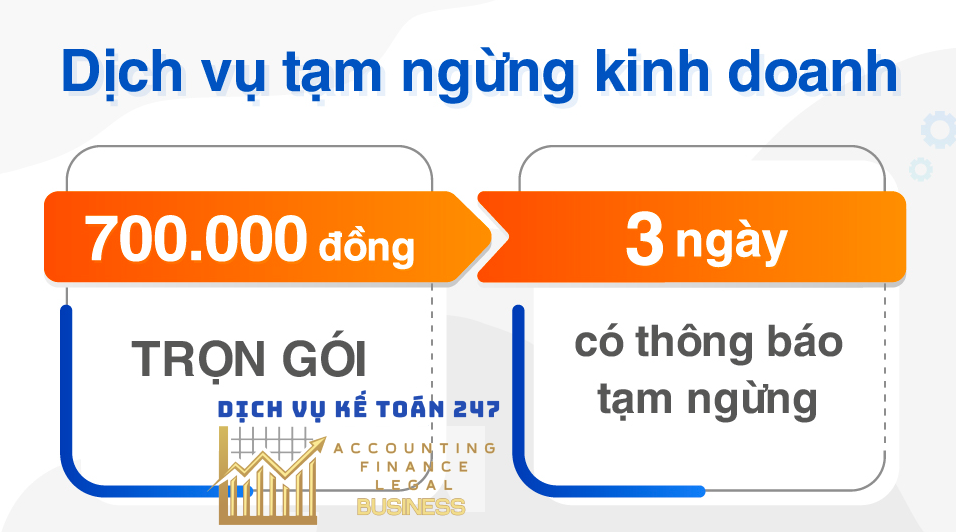 Dịch vụ tạm ngừng kinh doanh

700.000 đồng

TRỌN GÓI

3 ngày

có thông báo tạm ngừng

DỊCH VỤ KẾ TOÁN 247

ACCOUNTING
FINANCE
LEGAL
BUSINESS